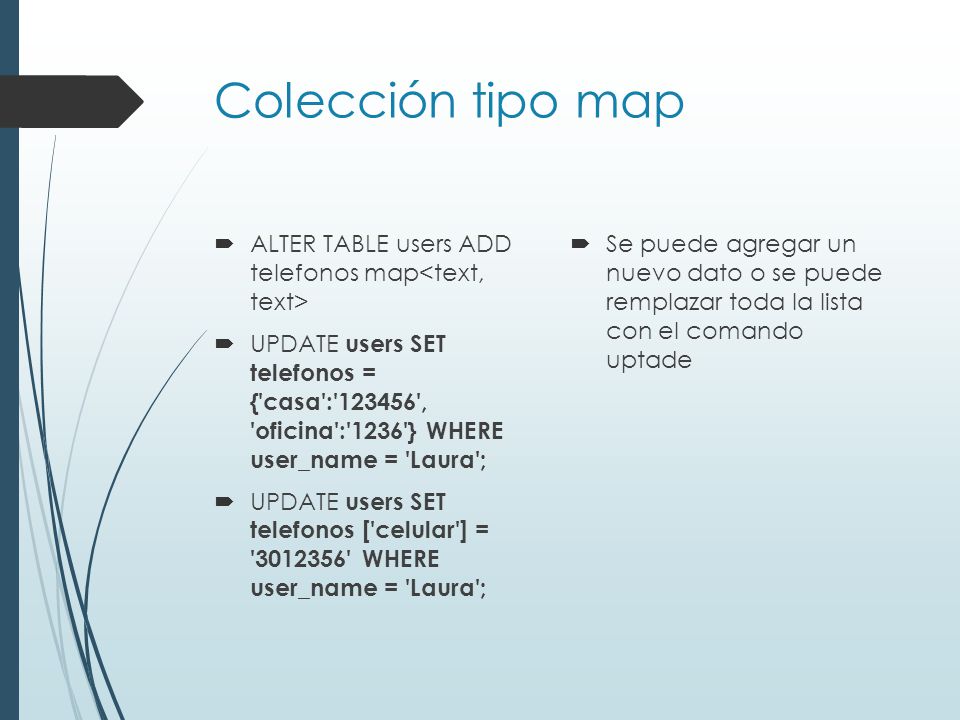 Colección tipo map

ALTER TABLE users ADD telefonos map<text, text>

UPDATE users SET telefonos = {'casa':'123456', 'oficina':'1236'} WHERE user_name = 'Laura';

UPDATE users SET telefonos ['celular'] = '3012356' WHERE user_name = 'Laura';

Se puede agregar un nuevo dato o se puede remplazar toda la lista con el comando uptade